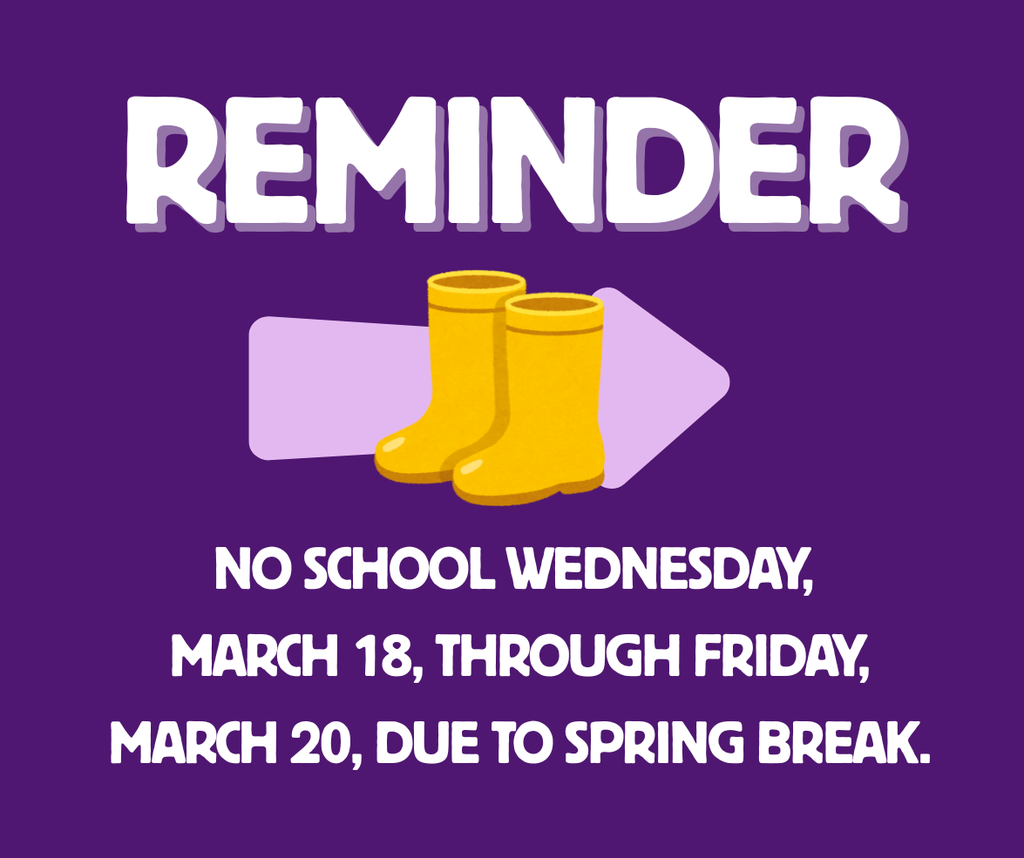 REMINDER

NO SCHOOL WEDNESDAY, MARCH 18, THROUGH FRIDAY, MARCH 20, DUE TO SPRING BREAK.